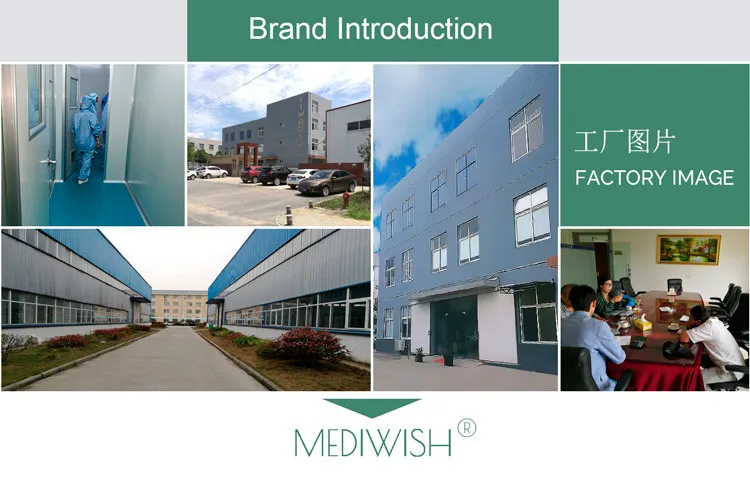 Brand Introduction

工厂图片

FACTORY IMAGE

MEDIWISH ®